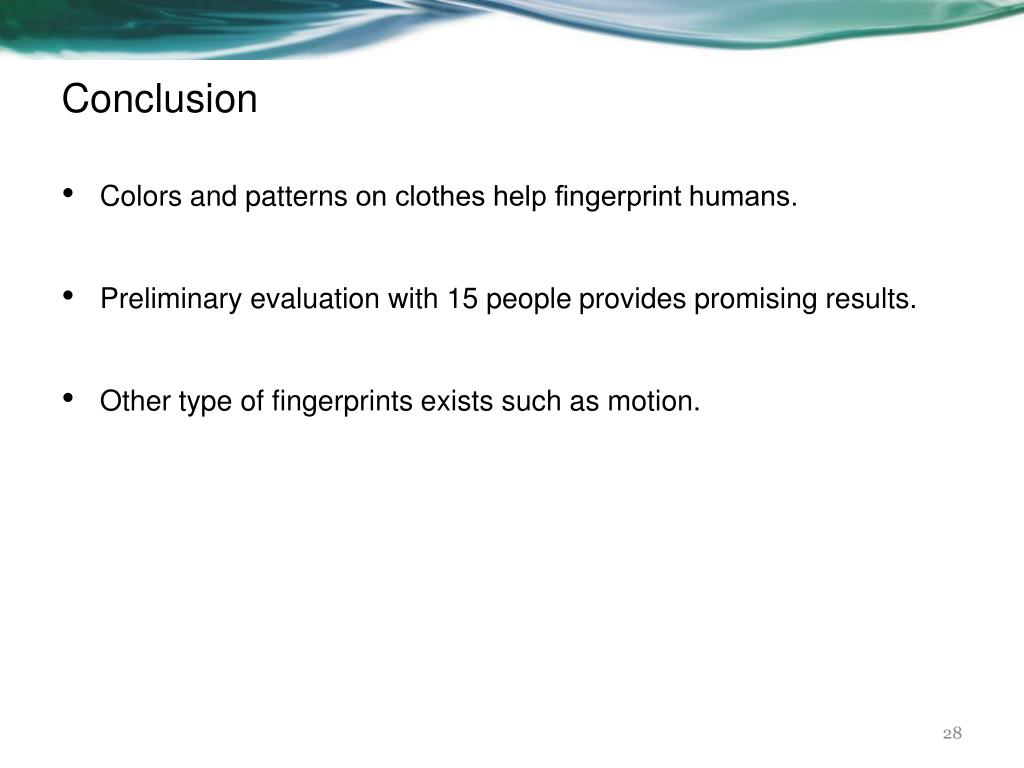 Conclusion

• Colors and patterns on clothes help fingerprint humans.

• Preliminary evaluation with 15 people provides promising results.

• Other type of fingerprints exists such as motion.

28